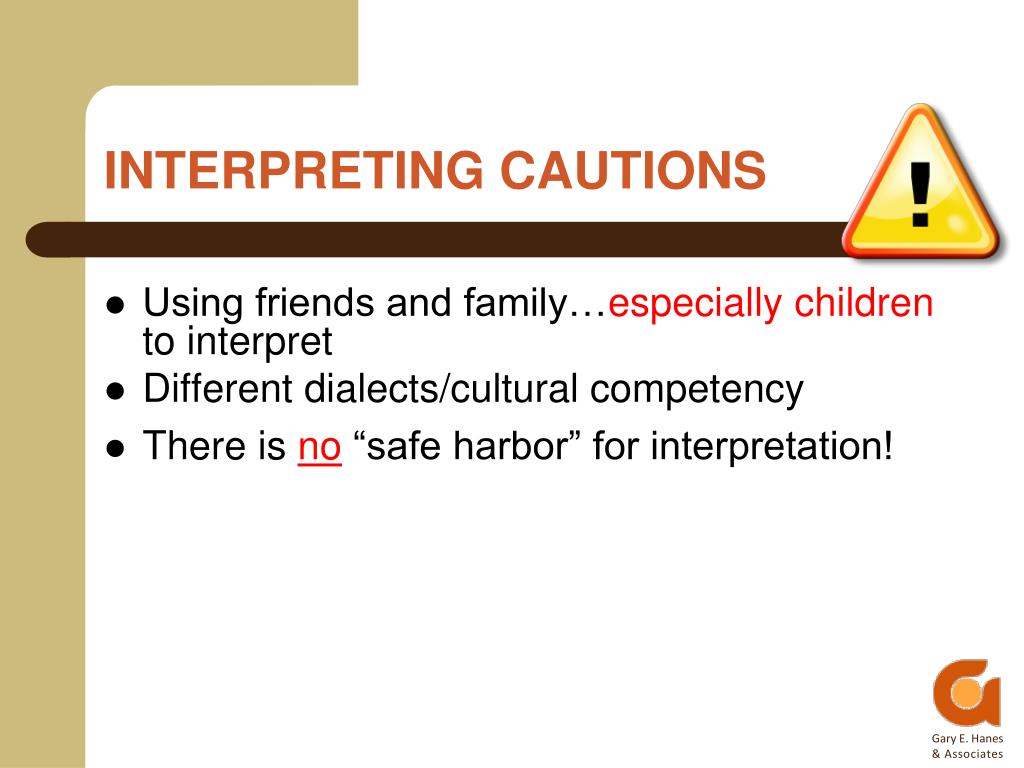 INTERPRETING CAUTIONS

!

- Using friends and family…especially children to interpret
- Different dialects/cultural competency
- There is no “safe harbor” for interpretation!

Gary E. Hanes & Associates